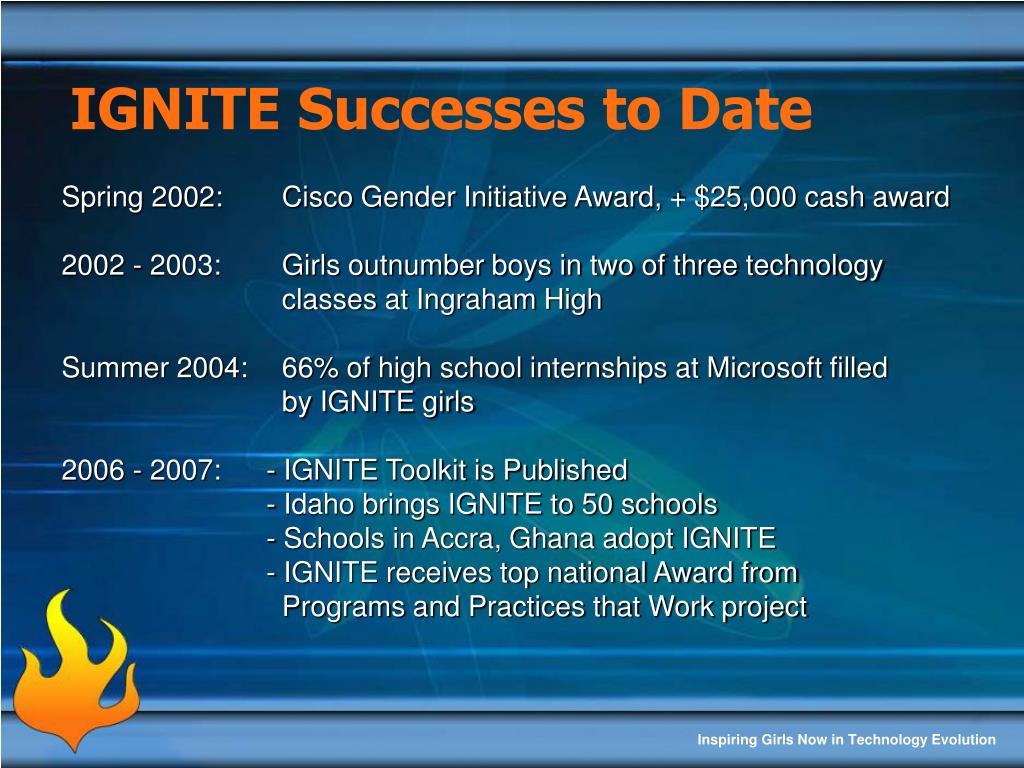 IGNITE Successes to Date

Spring 2002: Cisco Gender Initiative Award, + \$25,000 cash award

2002 - 2003: Girls outnumber boys in two of three technology classes at Ingraham High

Summer 2004: 66% of high school internships at Microsoft filled by IGNITE girls

2006 - 2007: - IGNITE Toolkit is Published
- Idaho brings IGNITE to 50 schools
- Schools in Accra, Ghana adopt IGNITE
- IGNITE receives top national Award from Programs and Practices that Work project

Inspiring Girls Now in Technology Evolution